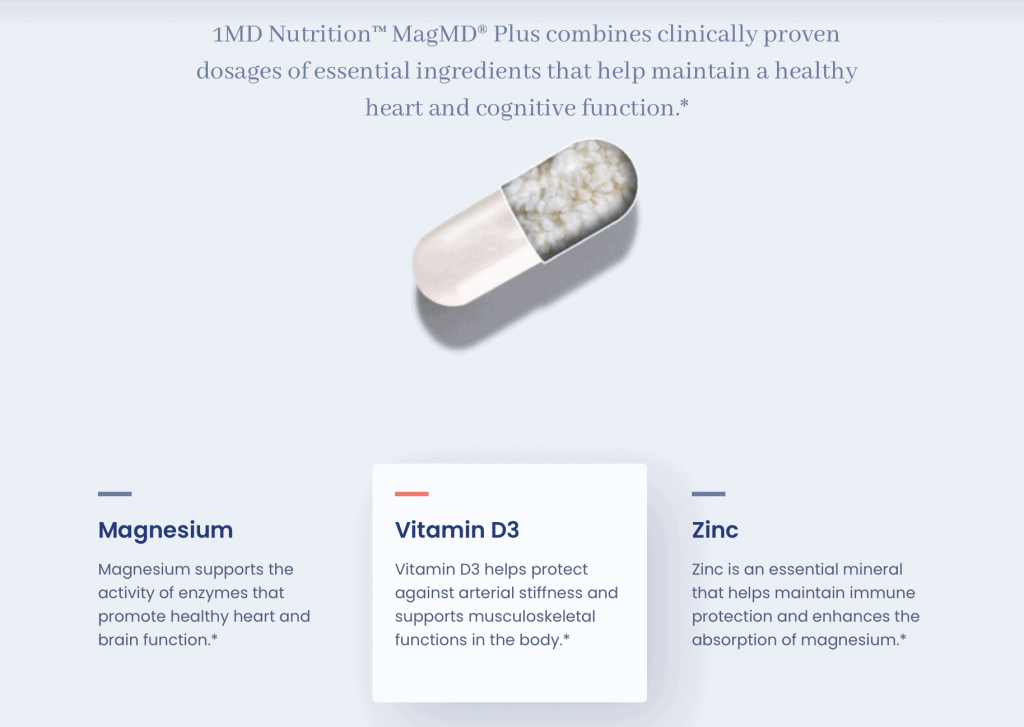 1MD Nutrition™ MagMD® Plus combines clinically proven dosages of essential ingredients that help maintain a healthy heart and cognitive function.*

Magnesium

Magnesium supports the activity of enzymes that promote healthy heart and brain function.*

Vitamin D3

Vitamin D3 helps protect against arterial stiffness and supports musculoskeletal functions in the body.*

Zinc

Zinc is an essential mineral that helps maintain immune protection and enhances the absorption of magnesium.*